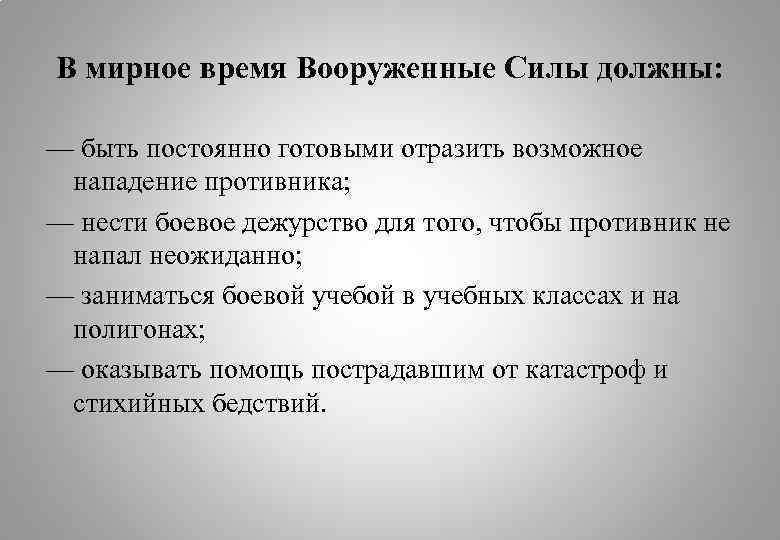 В мирное время Вооруженные Силы должны:

— быть постоянно готовыми отразить возможное нападение противника;

— нести боевое дежурство для того, чтобы противник не напал неожиданно;

— заниматься боевой учебой в учебных классах и на полигонах;

— оказывать помощь пострадавшим от катастроф и стихийных бедствий.